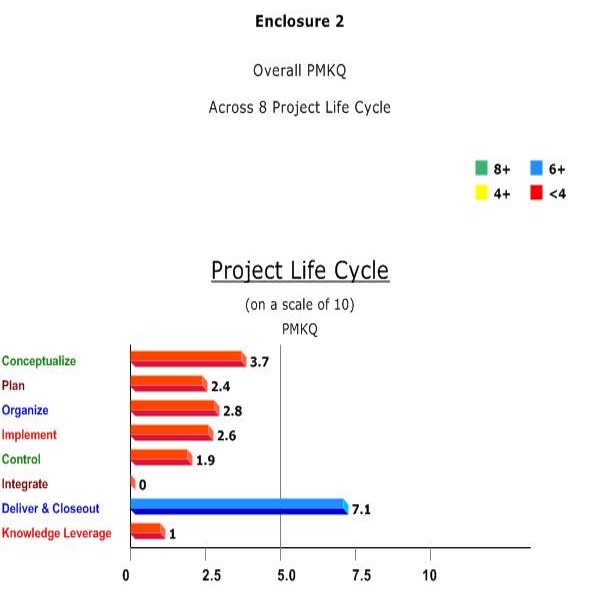 Enclosure 2

Overall PMKQ

Across 8 Project Life Cycle

8+ 6+
4+ <4

Project Life Cycle

(on a scale of 10)

PMKQ

Conceptualize 3.7
Plan 2.4
Organize 2.8
Implement 2.6
Control 1.9
Integrate 0
Deliver & Closeout 7.1
Knowledge Leverage 1

0 2.5 5.0 7.5 10